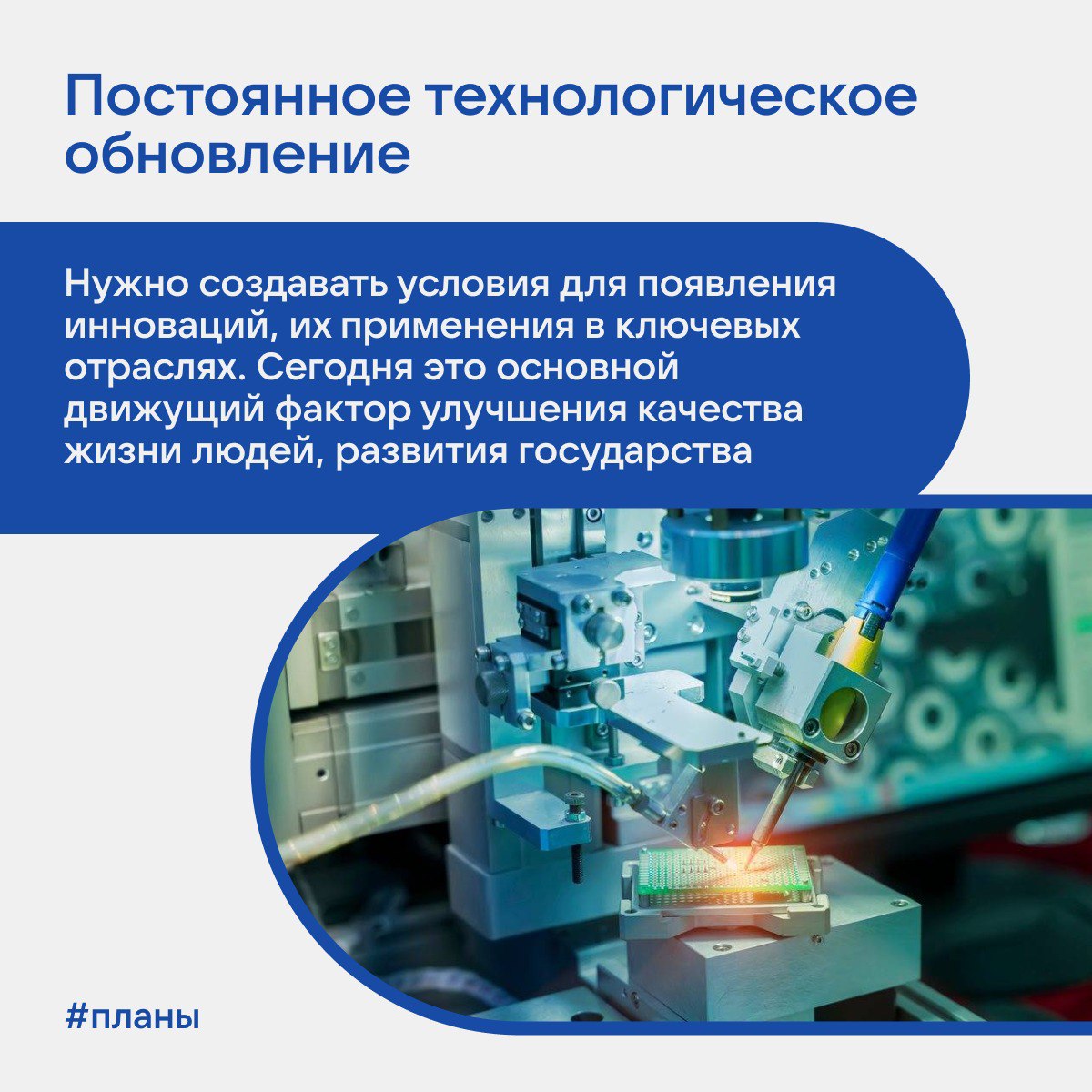 Постоянное технологическое обновление

Нужно создавать условия для появления инноваций, их применения в ключевых отраслях. Сегодня это основной движущий фактор улучшения качества жизни людей, развития государства

#планы